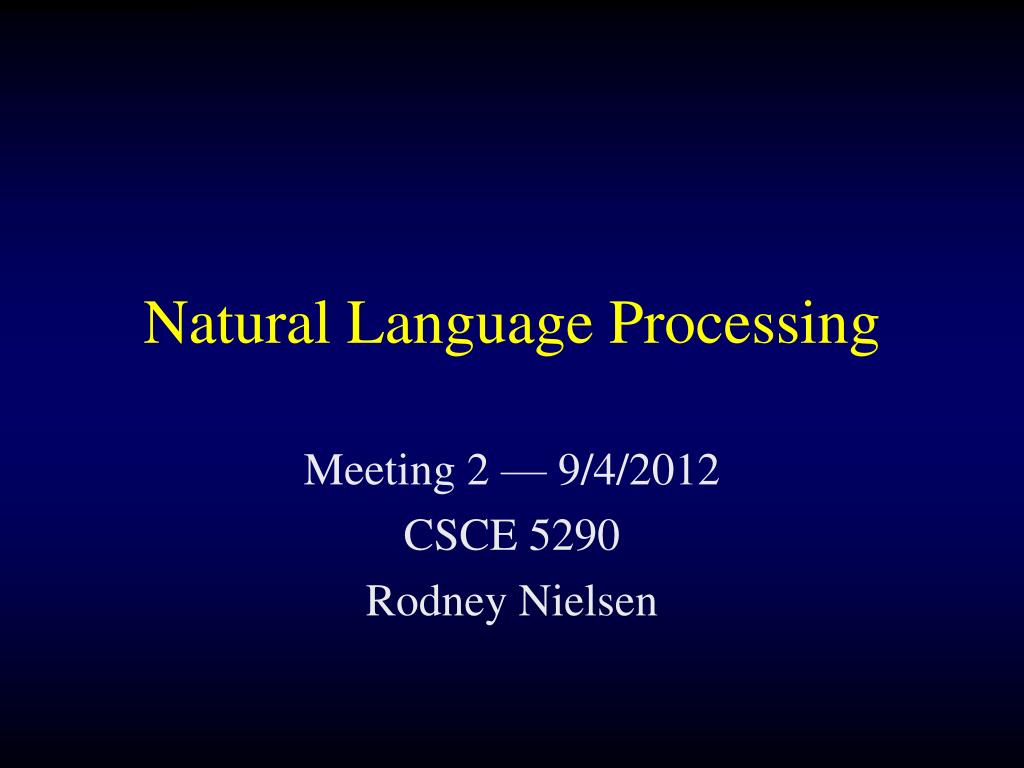 Natural Language Processing

Meeting 2 — 9/4/2012
CSCE 5290
Rodney Nielsen